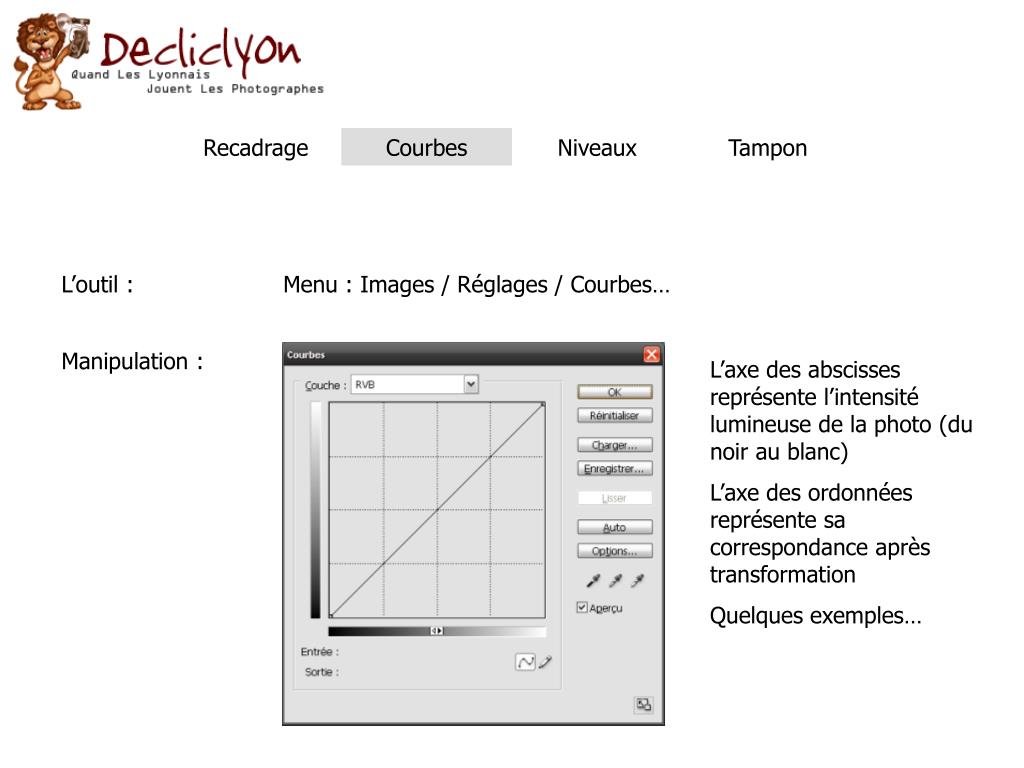 Decliclyon
Quand Les Lyonnais
Jouent Les Photographes

Recadrage Courbes Niveaux Tampon

L’outil : Menu : Images / Réglages / Courbes…

Manipulation :

Courbes
Couche : RVB
OK
Réinitialiser
Charger...
Enregistrer...
Lisser
Auto
Options...
Aperçu
Entrée :
Sortie :

L’axe des abscisses représente l’intensité lumineuse de la photo (du noir au blanc)

L’axe des ordonnées représente sa correspondance après transformation

Quelques exemples…